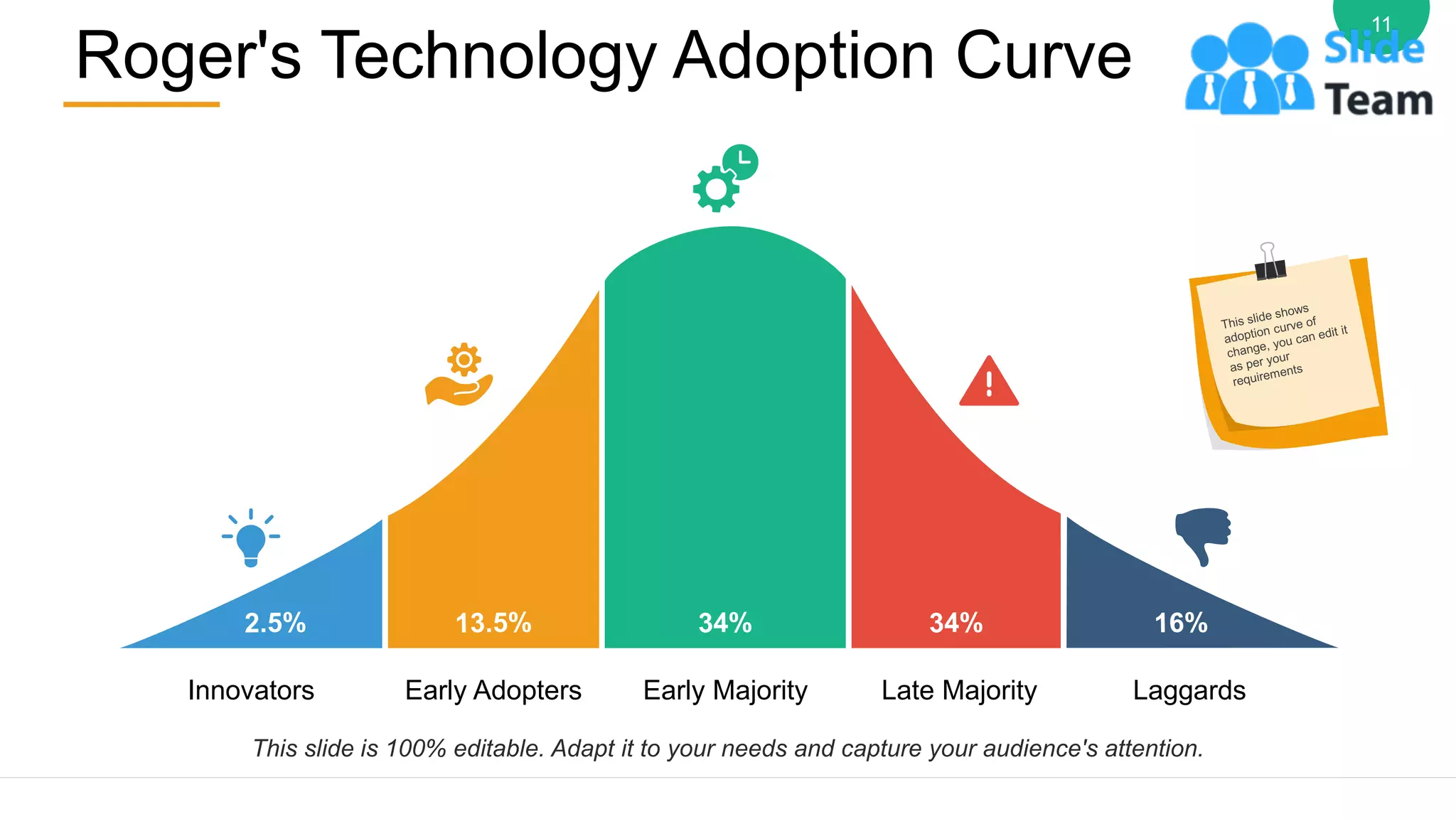 Roger's Technology Adoption Curve

11

Slide Team

This slide shows adoption curve of change, you can edit it as per your requirements

2.5%

13.5%

34%

34%

16%

Innovators

Early Adopters

Early Majority

Late Majority

Laggards

This slide is 100% editable. Adapt it to your needs and capture your audience's attention.